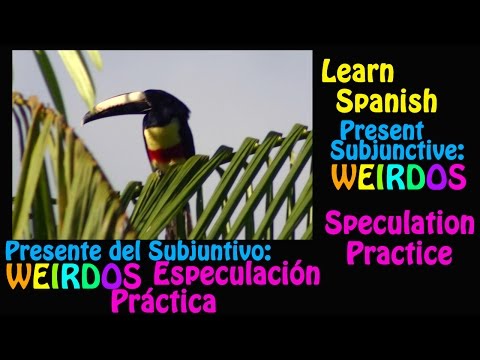 Learn Spanish
Present Subjunctive:
WEIRDOS

Speculation Practice

Presente del Subjuntivo:
WEIRDOS Especulación Práctica